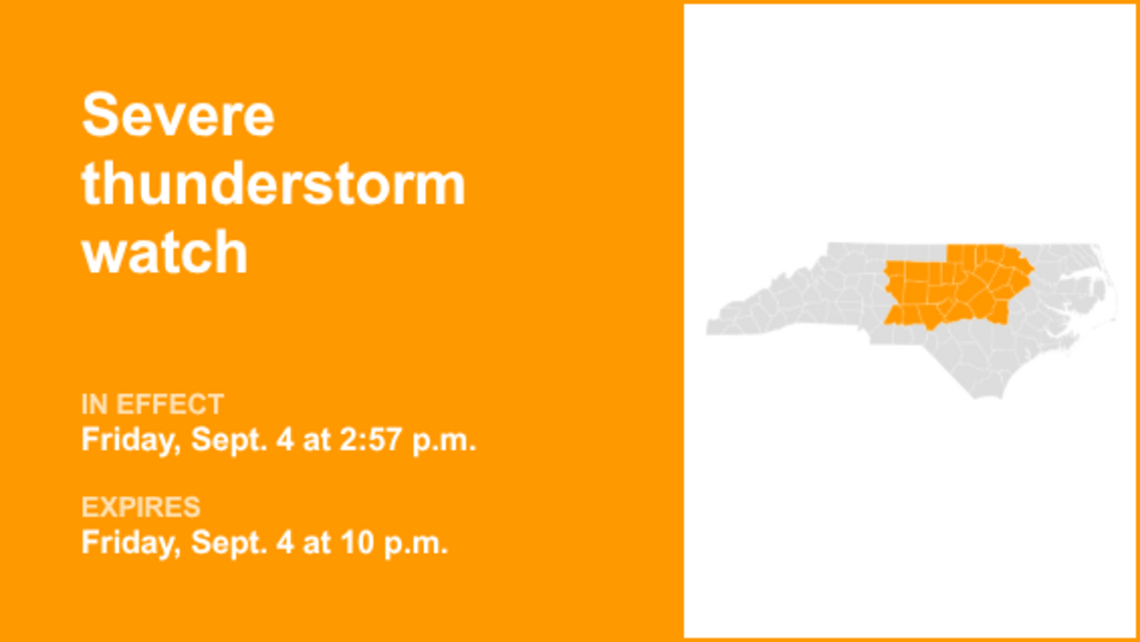 Severe thunderstorm watch

IN EFFECT
Friday, Sept. 4 at 2:57 p.m.

EXPIRES
Friday, Sept. 4 at 10 p.m.